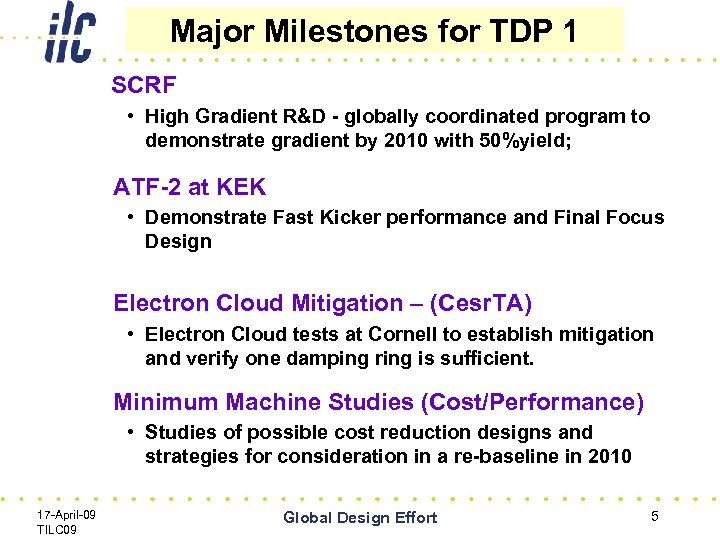 ilc

Major Milestones for TDP 1

SCRF

• High Gradient R&D - globally coordinated program to demonstrate gradient by 2010 with 50%yield;

ATF-2 at KEK

• Demonstrate Fast Kicker performance and Final Focus Design

Electron Cloud Mitigation – (CesrTA)

• Electron Cloud tests at Cornell to establish mitigation and verify one damping ring is sufficient.

Minimum Machine Studies (Cost/Performance)

• Studies of possible cost reduction designs and strategies for consideration in a re-baseline in 2010

17-April-09
TILC09

Global Design Effort

5